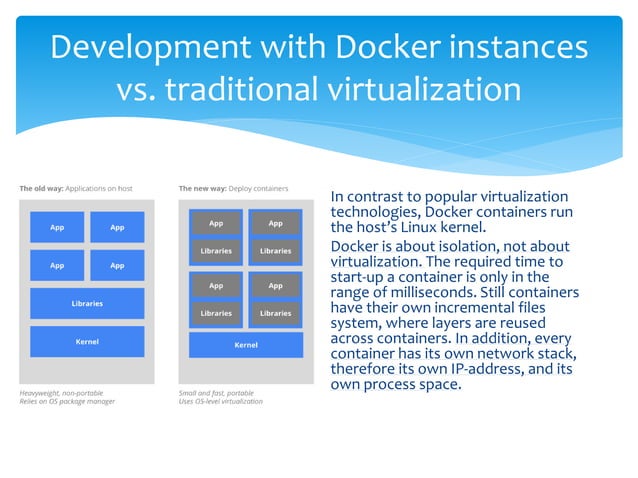 Development with Docker instances vs. traditional virtualization

The old way: Applications on host

App

App

App

App

Libraries

Kernel

Heavyweight, non-portable
Relies on OS package manager

The new way: Deploy containers

App

Libraries

App

Libraries

App

Libraries

App

Libraries

Kernel

Small and fast, portable
Uses OS-level virtualization

In contrast to popular virtualization technologies, Docker containers run the host's Linux kernel.

Docker is about isolation, not about virtualization. The required time to start-up a container is only in the range of milliseconds. Still containers have their own incremental files system, where layers are reused across containers. In addition, every container has its own network stack, therefore its own IP-address, and its own process space.